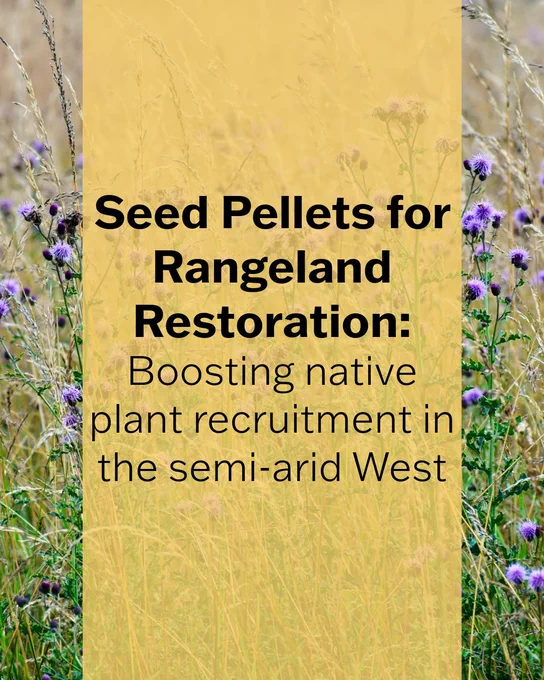 Seed Pellets for Rangeland Restoration: Boosting native plant recruitment in the semi-arid West